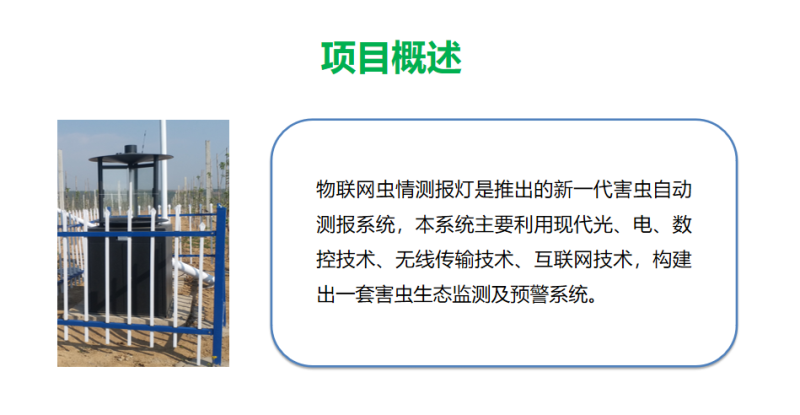 项目概述

物联网虫情测报灯是推出的新一代害虫自动测报系统，本系统主要利用现代光、电、数控技术、无线传输技术、互联网技术，构建出一套害虫生态监测及预警系统。